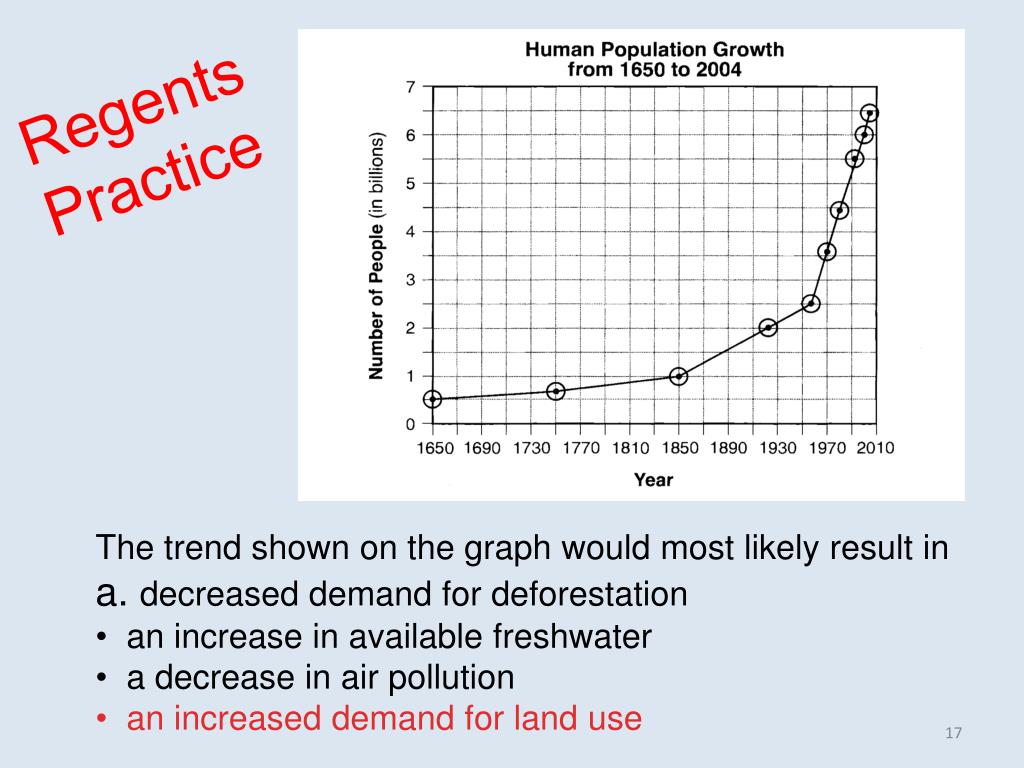 Regents Practice

Human Population Growth from 1650 to 2004

Number of People (in billions)

7
6
5
4
3
2
1
0

1650 1690 1730 1770 1810 1850 1890 1930 1970 2010

Year

The trend shown on the graph would most likely result in
a. decreased demand for deforestation
• an increase in available freshwater
• a decrease in air pollution
• an increased demand for land use

17